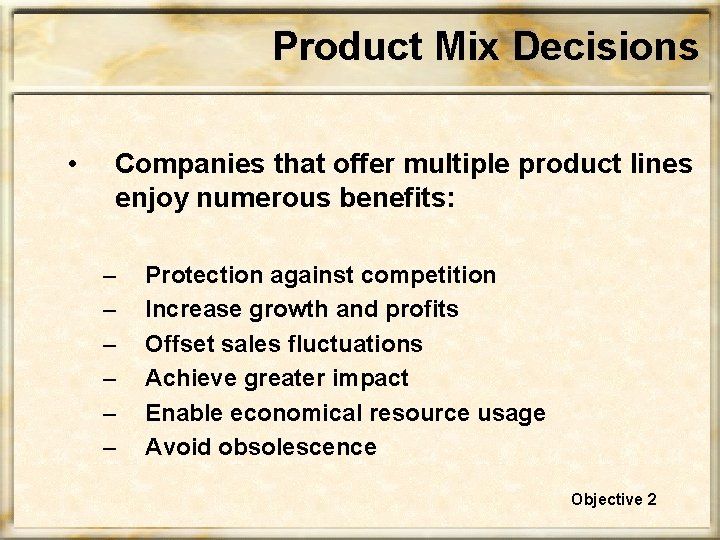 Product Mix Decisions

• Companies that offer multiple product lines enjoy numerous benefits:

– Protection against competition
– Increase growth and profits
– Offset sales fluctuations
– Achieve greater impact
– Enable economical resource usage
– Avoid obsolescence

Objective 2